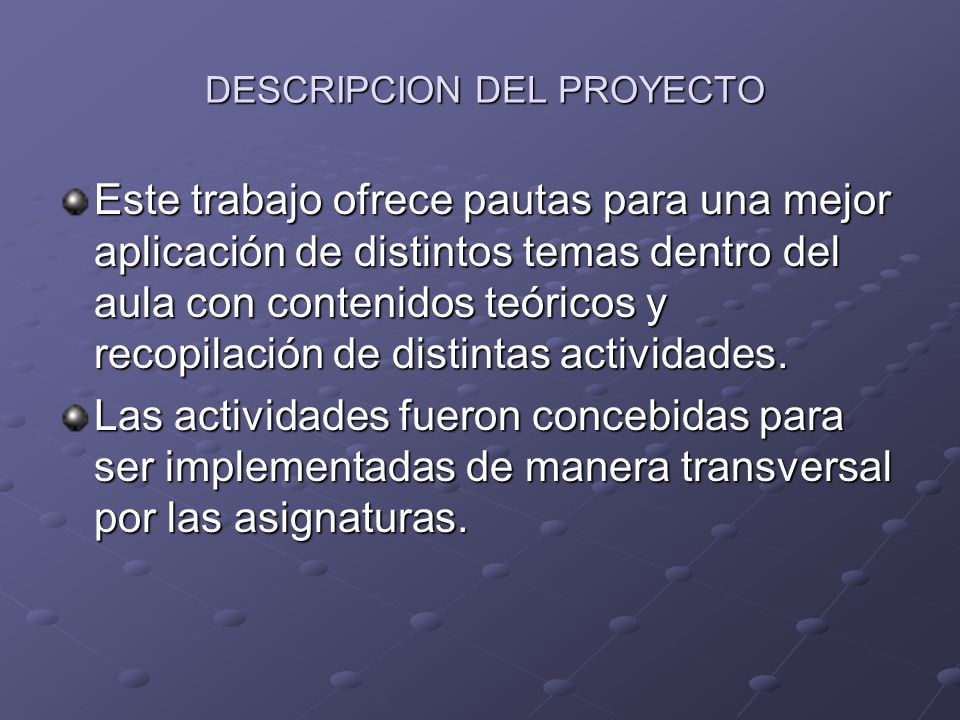 DESCRIPCION DEL PROYECTO

Este trabajo ofrece pautas para una mejor aplicación de distintos temas dentro del aula con contenidos teóricos y recopilación de distintas actividades.

Las actividades fueron concebidas para ser implementadas de manera transversal por las asignaturas.